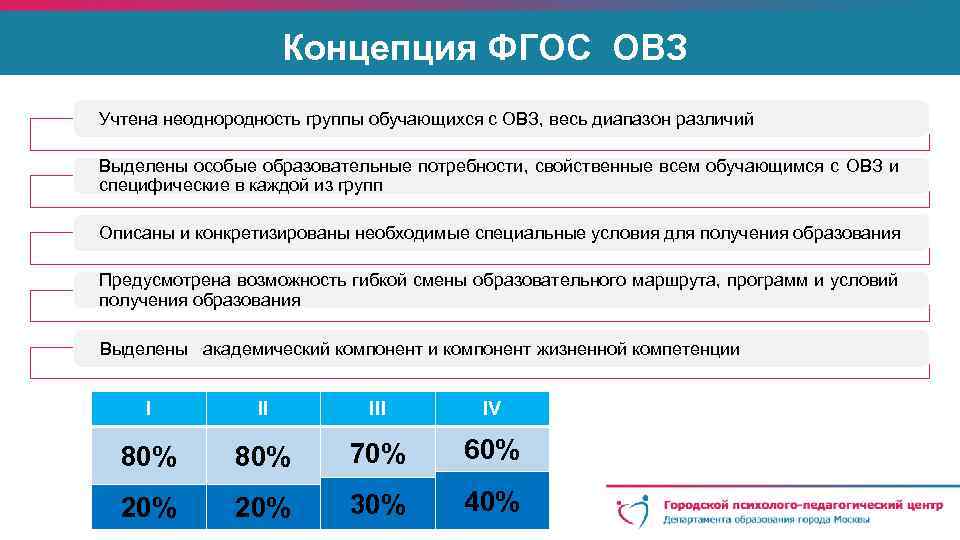 Концепция ФГОС ОВЗ

Учтена неоднородность группы обучающихся с ОВЗ, весь диапазон различий

Выделены особые образовательные потребности, свойственные всем обучающимся с ОВЗ и специфические в каждой из групп

Описаны и конкретизированы необходимые специальные условия для получения образования

Предусмотрена возможность гибкой смены образовательного маршрута, программ и условий получения образования

Выделены академический компонент и компонент жизненной компетенции

| I | II | III | IV |
|---|---|---|---|
| 80% | 80% | 70% | 60% |
| 20% | 20% | 30% | 40% |

Городской психолого-педагогический центр
Департамента образования города Москвы